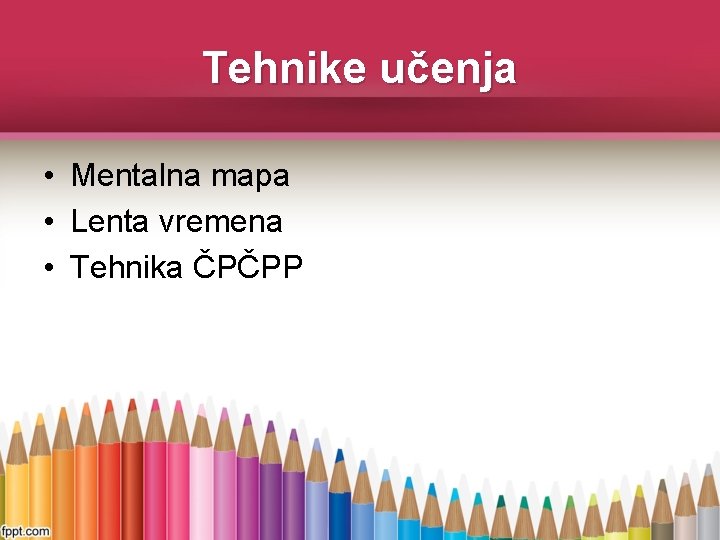 Tehnike učenja

• Mentalna mapa
• Lenta vremena
• Tehnika ČPČPP

fppt.com